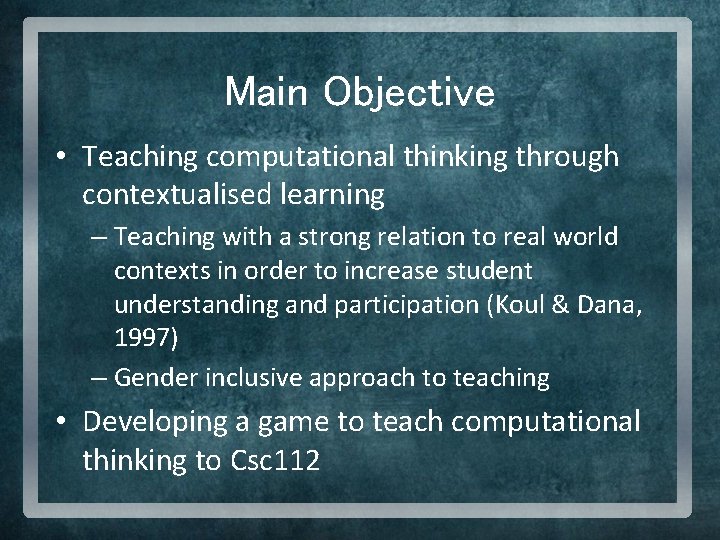 Main Objective

• Teaching computational thinking through contextualised learning

– Teaching with a strong relation to real world contexts in order to increase student understanding and participation (Koul & Dana, 1997)

– Gender inclusive approach to teaching

• Developing a game to teach computational thinking to Csc112